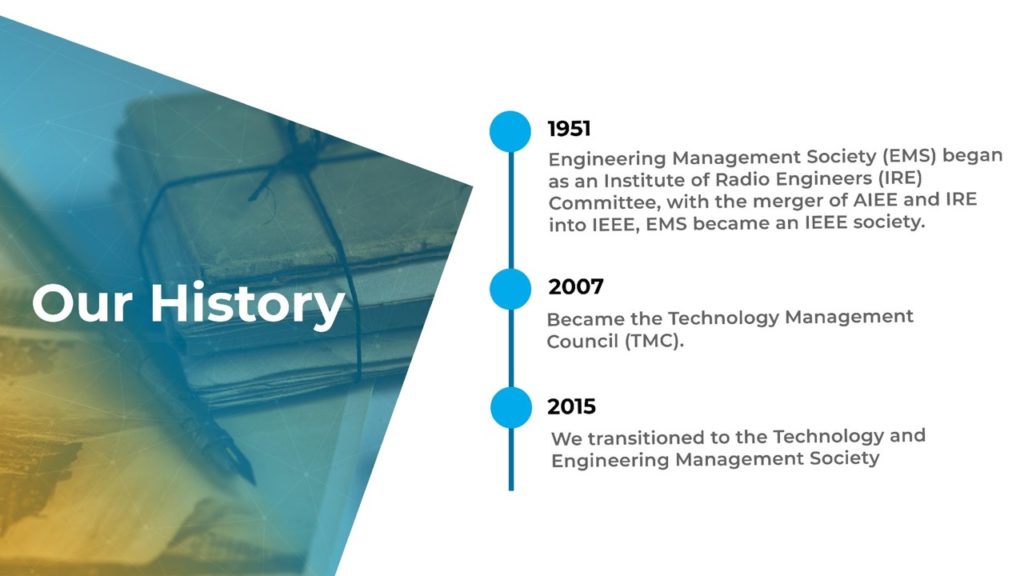 Our History

1951

Engineering Management Society (EMS) began as an Institute of Radio Engineers (IRE) Committee, with the merger of AIEE and IRE into IEEE, EMS became an IEEE society.

2007

Became the Technology Management Council (TMC).

2015

We transitioned to the Technology and Engineering Management Society